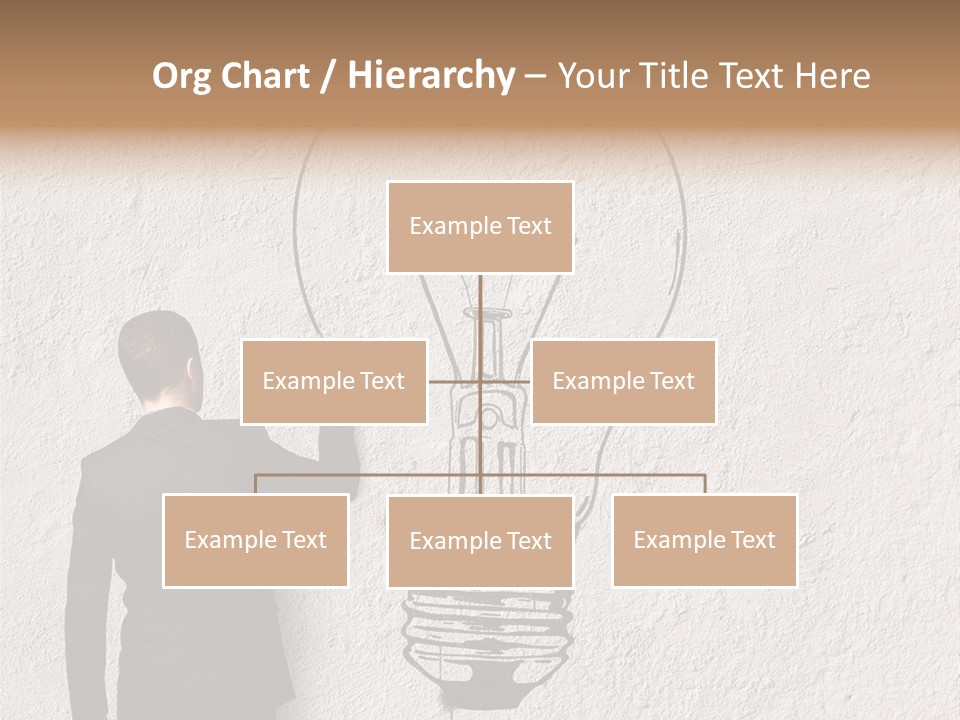 Org Chart / Hierarchy – Your Title Text Here

Example Text

Example Text

Example Text

Example Text

Example Text

Example Text